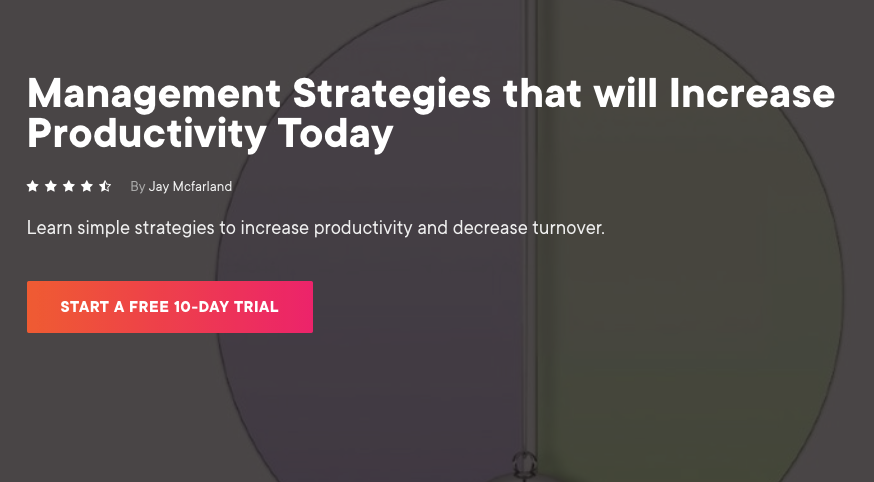 Management Strategies that will Increase Productivity Today

By Jay Mcfarland

Learn simple strategies to increase productivity and decrease turnover.

START A FREE 10-DAY TRIAL